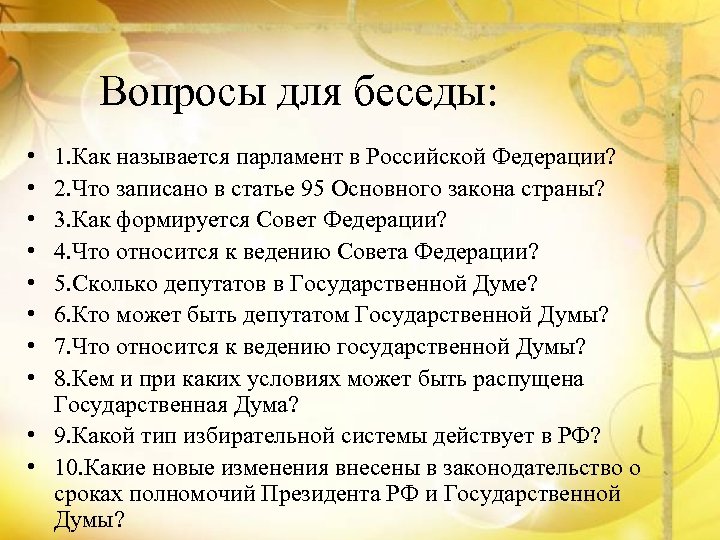 Вопросы для беседы:

• 1.Как называется парламент в Российской Федерации?
• 2.Что записано в статье 95 Основного закона страны?
• 3.Как формируется Совет Федерации?
• 4.Что относится к ведению Совета Федерации?
• 5.Сколько депутатов в Государственной Думе?
• 6.Кто может быть депутатом Государственной Думы?
• 7.Что относится к ведению государственной Думы?
• 8.Кем и при каких условиях может быть распущена Государственная Дума?
• 9.Какой тип избирательной системы действует в РФ?
• 10.Какие новые изменения внесены в законодательство о сроках полномочий Президента РФ и Государственной Думы?